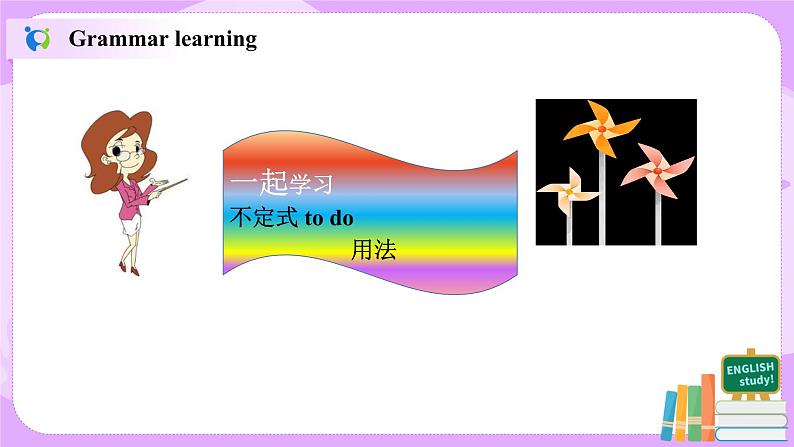 Grammar learning

一起学习
不定式 to do
用法

ENGLISH study!